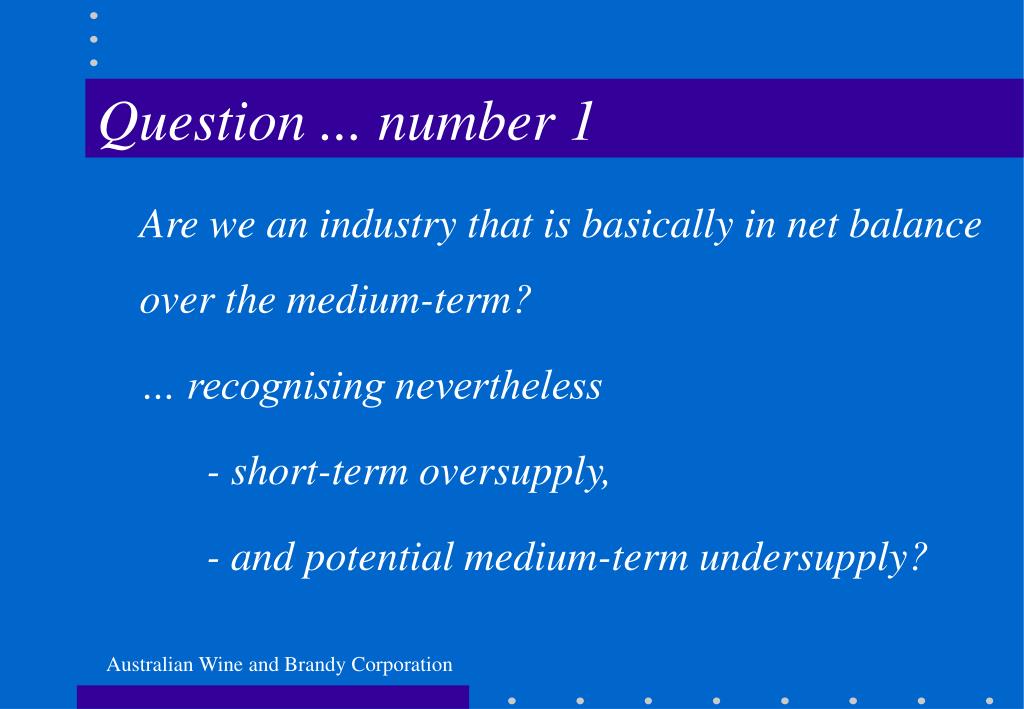 Question ... number 1

Are we an industry that is basically in net balance over the medium-term?

... recognising nevertheless

- short-term oversupply,

- and potential medium-term undersupply?

Australian Wine and Brandy Corporation